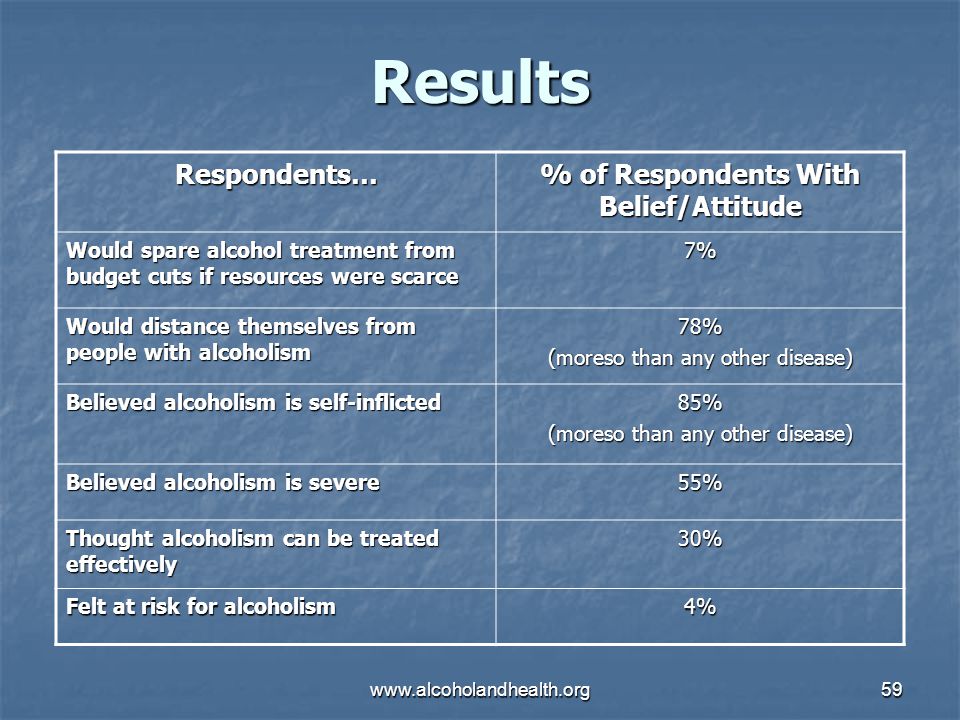 Results

| Respondents… | % of Respondents With Belief/Attitude |
|---|---|
| Would spare alcohol treatment from budget cuts if resources were scarce | 7% |
| Would distance themselves from people with alcoholism | 78% (moreso than any other disease) |
| Believed alcoholism is self-inflicted | 85% (moreso than any other disease) |
| Believed alcoholism is severe | 55% |
| Thought alcoholism can be treated effectively | 30% |
| Felt at risk for alcoholism | 4% |

www.alcoholandhealth.org

59